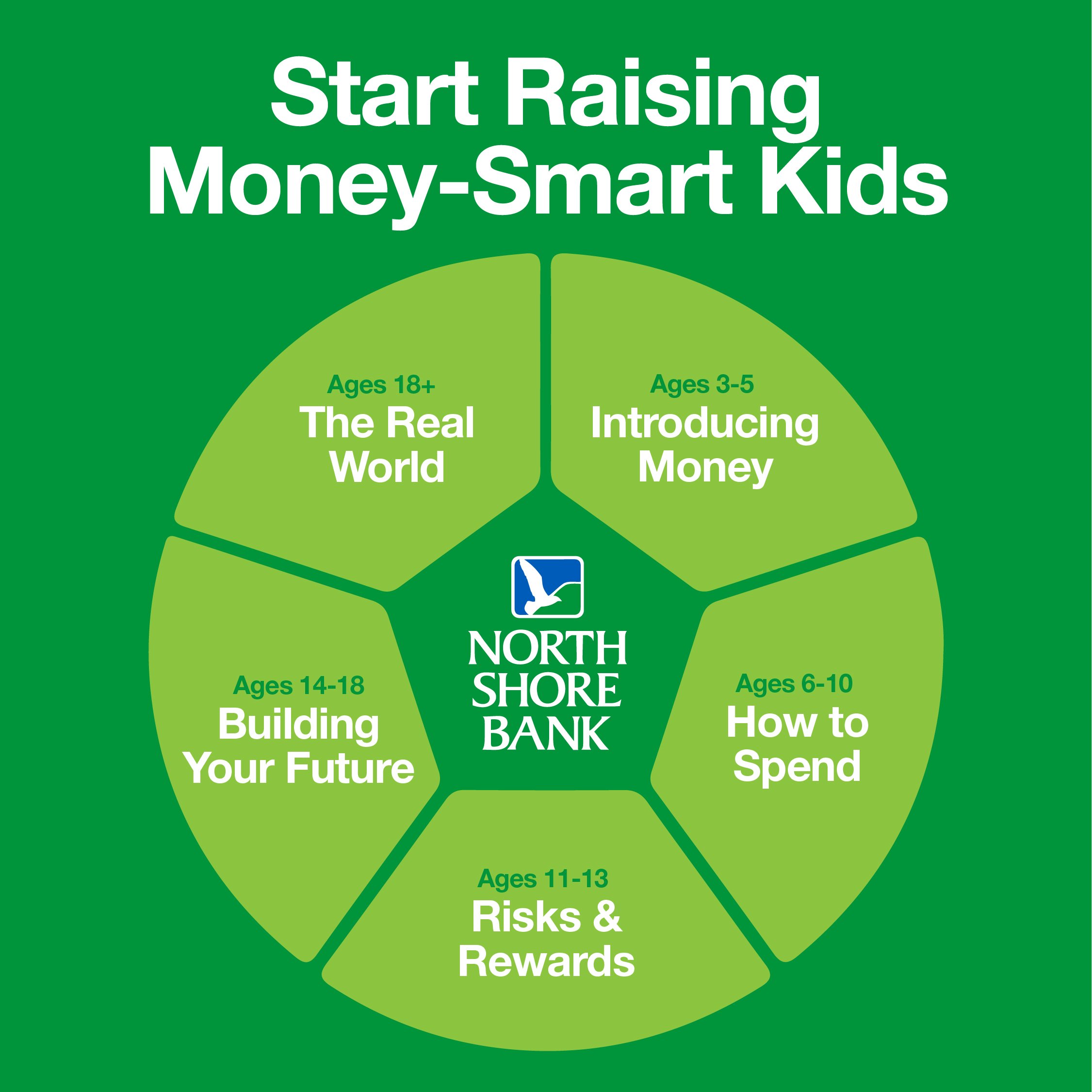 Start Raising Money-Smart Kids

Ages 3-5
Introducing Money

Ages 6-10
How to Spend

Ages 11-13
Risks & Rewards

Ages 14-18
Building Your Future

Ages 18+
The Real World

NORTH SHORE BANK